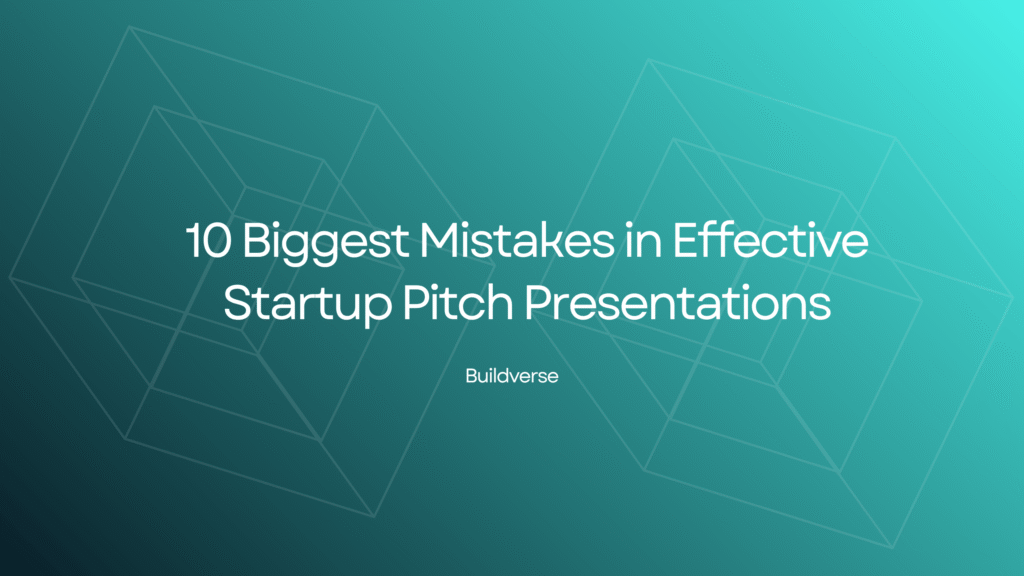 10 Biggest Mistakes in Effective Startup Pitch Presentations

Buildverse